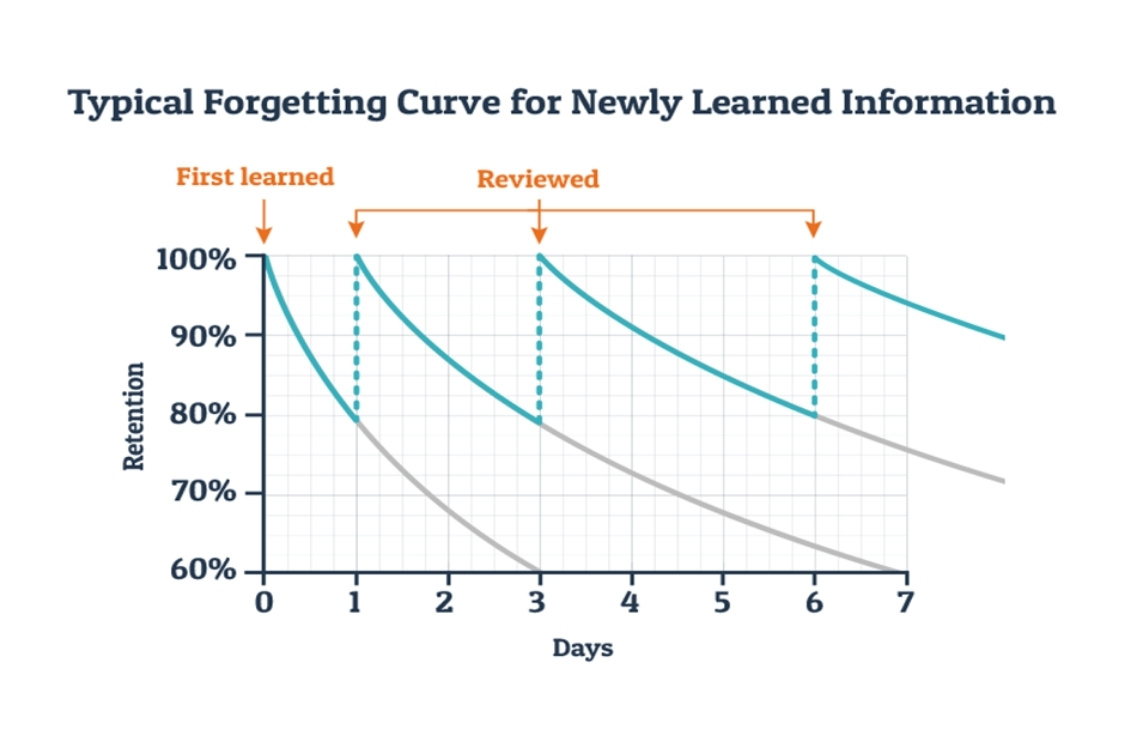 Typical Forgetting Curve for Newly Learned Information

First learned

Reviewed

100%
90%
80%
70%
60%

Retention

0 1 2 3 4 5 6 7

Days